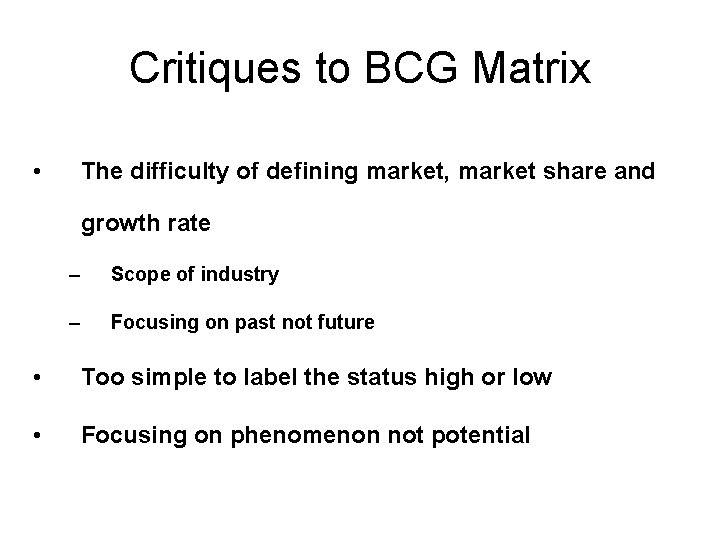 Critiques to BCG Matrix

• The difficulty of defining market, market share and growth rate

– Scope of industry

– Focusing on past not future

• Too simple to label the status high or low

• Focusing on phenomenon not potential